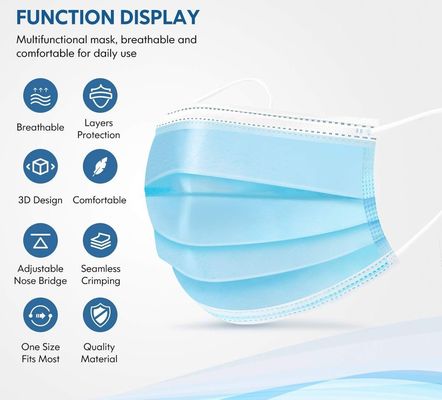 FUNCTION DISPLAY

Multifunctional mask, breathable and comfortable for daily use

Breathable

Layers Protection

3D Design

Comfortable

Adjustable Nose Bridge

Seamless Crimping

One Size Fits Most

Quality Material